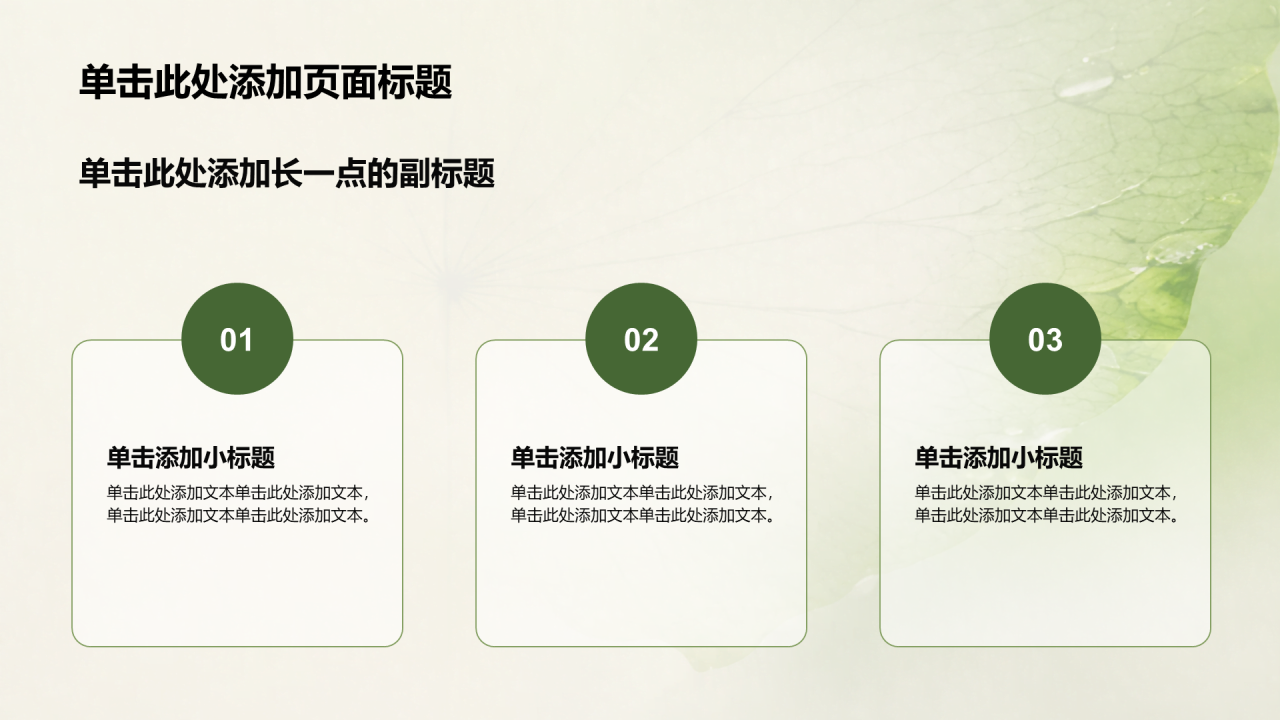 单击此处添加页面标题

单击此处添加长一点的副标题

01

单击添加小标题

单击此处添加文本单击此处添加文本，单击此处添加文本单击此处添加文本。

02

单击添加小标题

单击此处添加文本单击此处添加文本，单击此处添加文本单击此处添加文本。

03

单击添加小标题

单击此处添加文本单击此处添加文本，单击此处添加文本单击此处添加文本。